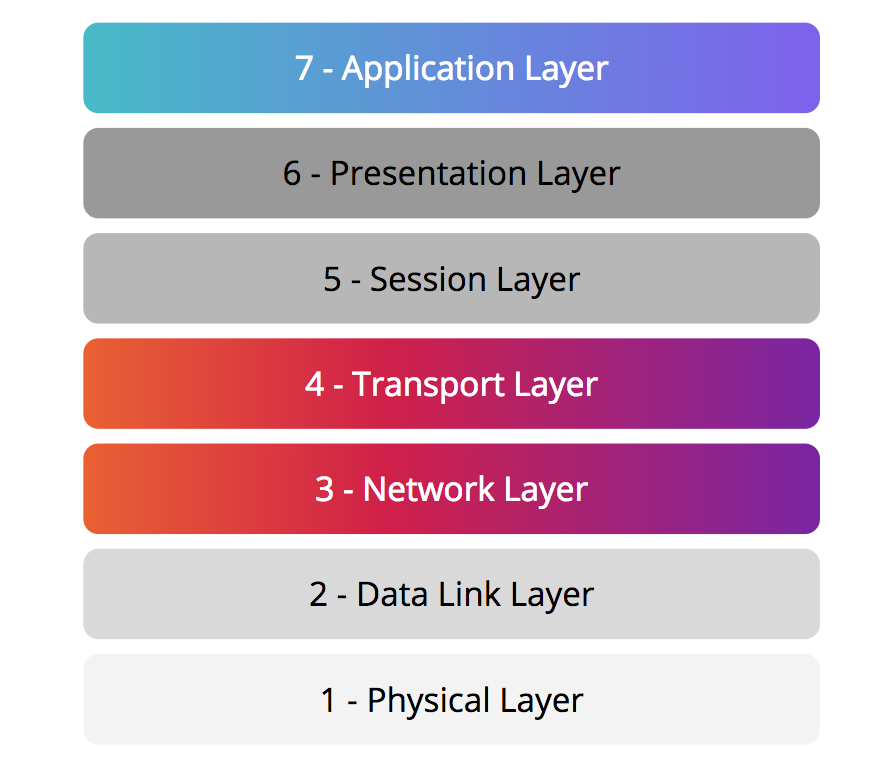 7 - Application Layer

6 - Presentation Layer

5 - Session Layer

4 - Transport Layer

3 - Network Layer

2 - Data Link Layer

1 - Physical Layer